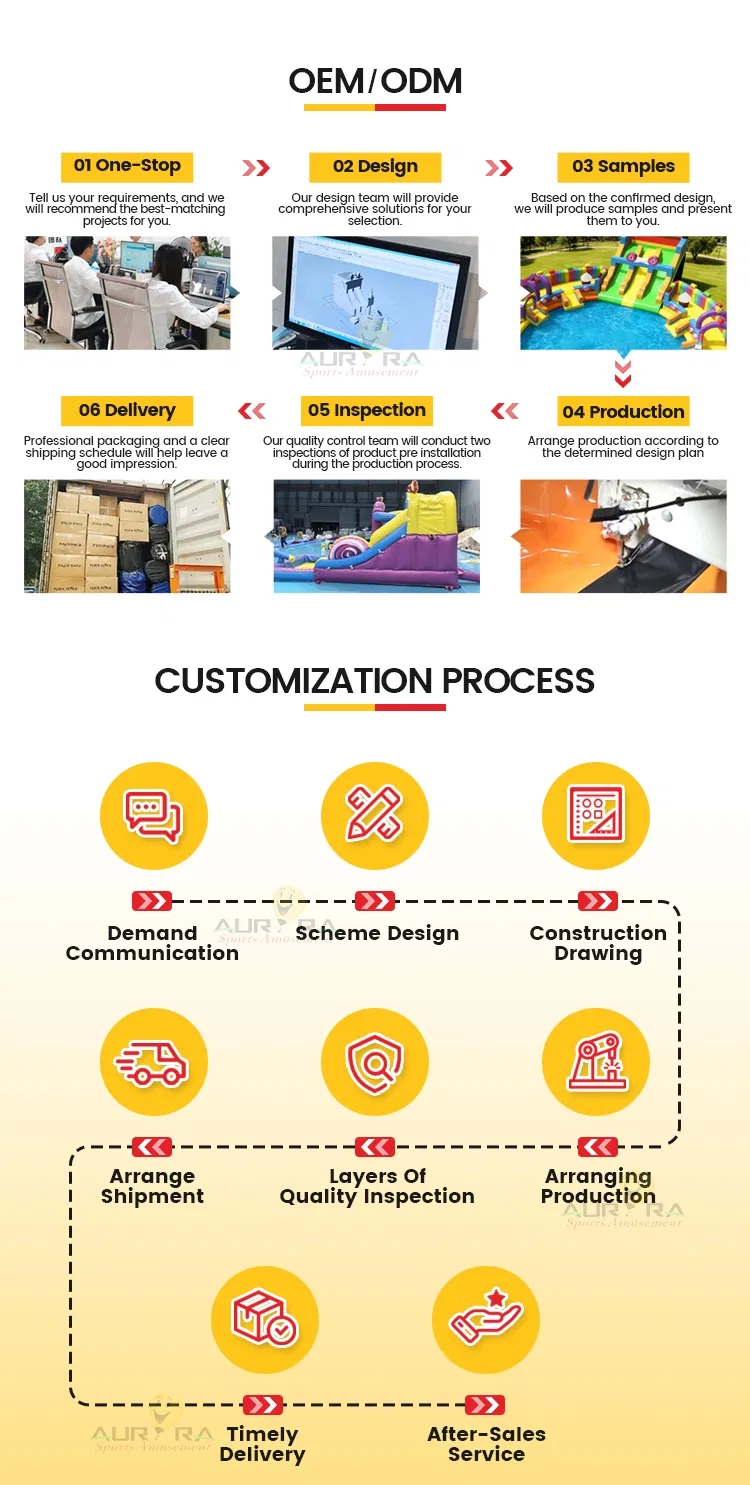 OEM/ODM

01 One-Stop

Tell us your requirements, and we will recommend the best-matching projects for you.

02 Design

Our design team will provide comprehensive solutions for your selection.

03 Samples

Based on the confirmed design, we will produce samples and present them to you.

AURORA Sports Amusement

06 Delivery

Professional packaging and a clear shipping schedule will help leave a good impression.

05 Inspection

Our quality control team will conduct two inspections of product pre installation during the production process.

04 Production

Arrange production according to the determined design plan

CUSTOMIZATION PROCESS

Demand Communication

Scheme Design

Construction Drawing

AURORA Sports Amusement

Arrange Shipment

Layers Of Quality Inspection

Arranging Production

AURORA Sports Amusement

Timely Delivery

After-Sales Service

AURORA Sports Amusement